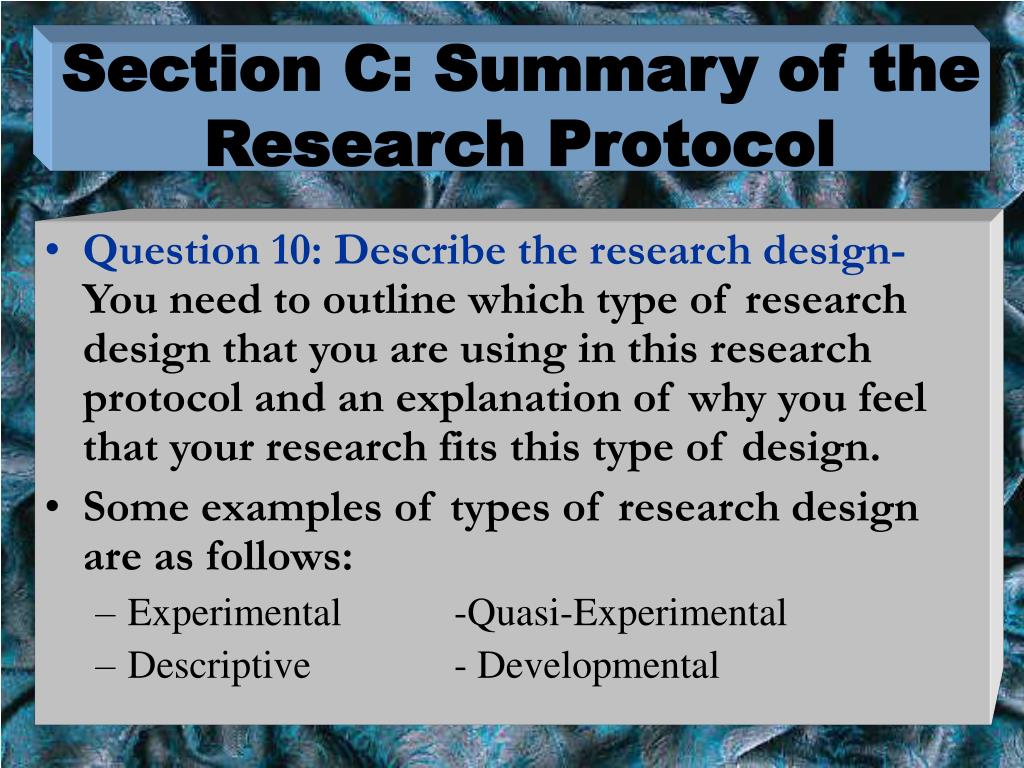 Section C: Summary of the Research Protocol

• Question 10: Describe the research design- You need to outline which type of research design that you are using in this research protocol and an explanation of why you feel that your research fits this type of design.

• Some examples of types of research design are as follows:

– Experimental -Quasi-Experimental

– Descriptive - Developmental